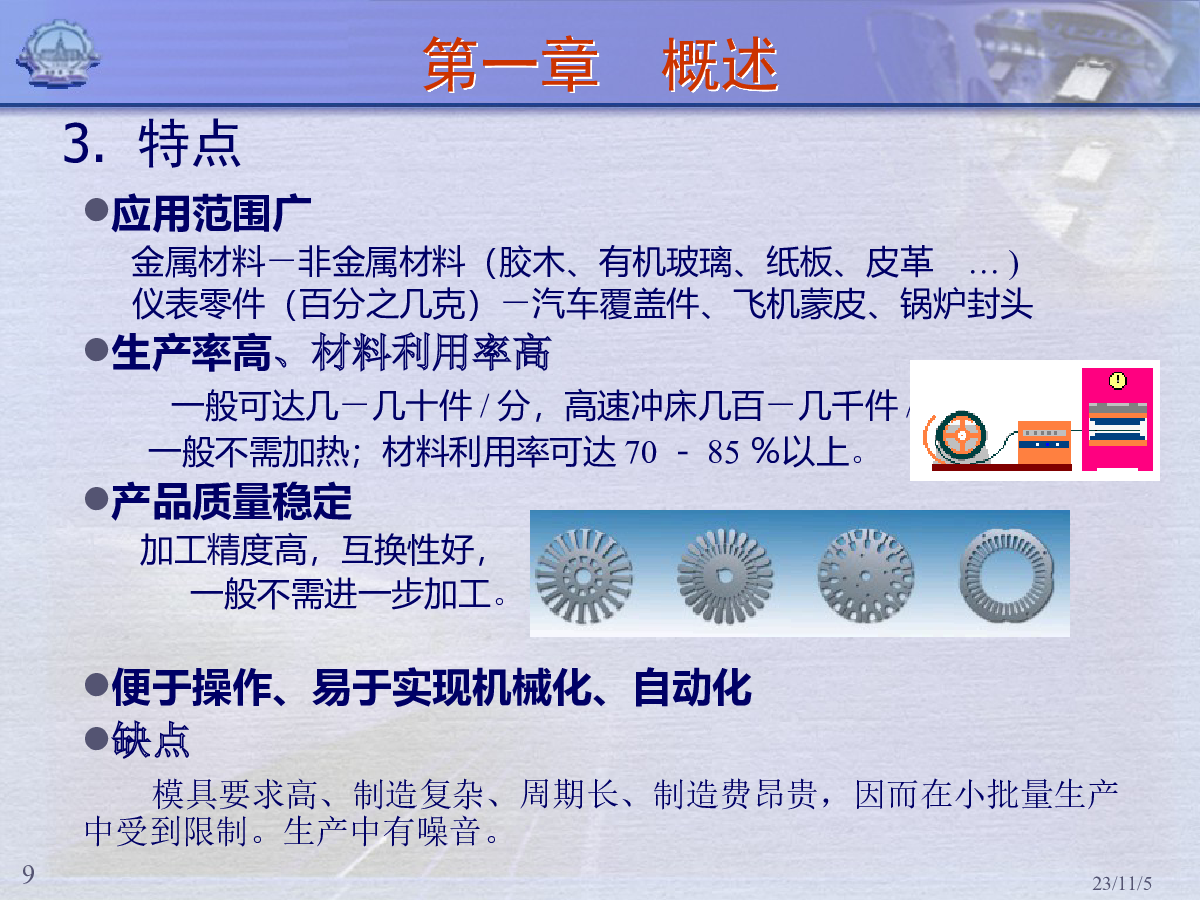 第一章　概述

3. 特点

●应用范围广

金属材料－非金属材料（胶木、有机玻璃、纸板、皮革　…）

仪表零件（百分之几克）－汽车覆盖件、飞机蒙皮、锅炉封头

●生产率高、材料利用率高

一般可达几－几十件 / 分，高速冲床几百－几千件 /

一般不需加热；材料利用率可达 70 - 85 %以上。

●产品质量稳定

加工精度高，互换性好，

一般不需进一步加工。

●便于操作、易于实现机械化、自动化

●缺点

模具要求高、制造复杂、周期长、制造费昂贵，因而在小批量生产中受到限制。生产中有噪音。

9

23/11/5